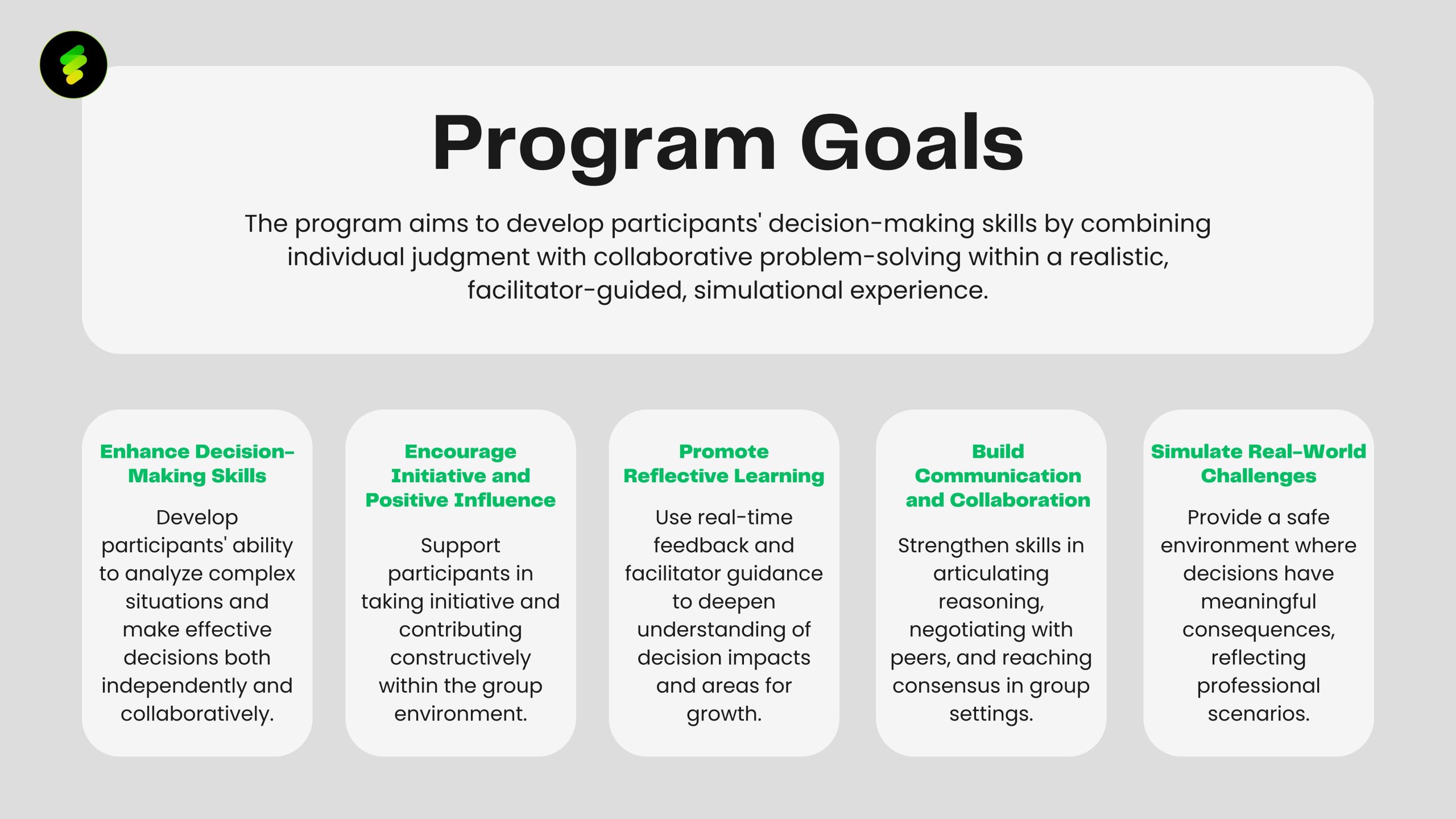 Program Goals

The program aims to develop participants' decision-making skills by combining individual judgment with collaborative problem-solving within a realistic, facilitator-guided, simulational experience.

Enhance Decision-Making Skills

Develop participants' ability to analyze complex situations and make effective decisions both independently and collaboratively.

Encourage Initiative and Positive Influence

Support participants in taking initiative and contributing constructively within the group environment.

Promote Reflective Learning

Use real-time feedback and facilitator guidance to deepen understanding of decision impacts and areas for growth.

Build Communication and Collaboration

Strengthen skills in articulating reasoning, negotiating with peers, and reaching consensus in group settings.

Simulate Real-World Challenges

Provide a safe environment where decisions have meaningful consequences, reflecting professional scenarios.